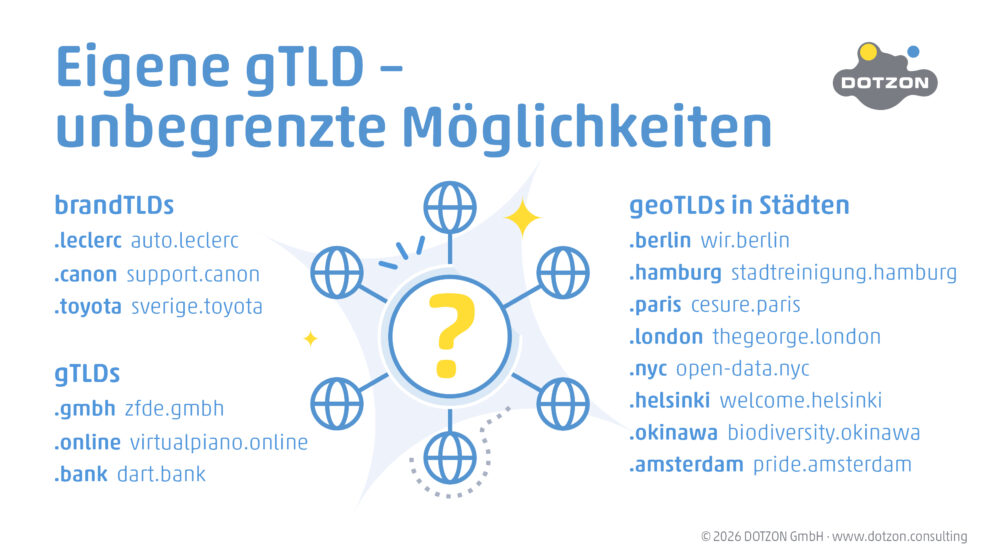 Eigene gTLD – unbegrenzte Möglichkeiten

DOTZON

brandTLDs
.leclerc auto.leclerc
.canon support.canon
.toyota sverige.toyota

gTLDs
.gmbh zfde.gmbh
.online virtualpiano.online
.bank dart.bank

?

geoTLDs in Städten
.berlin wir.berlin
.hamburg stadtreinigung.hamburg
.paris cesure.paris
.london thegeorge.london
.nyc open-data.nyc
.helsinki welcome.helsinki
.okinawa biodiversity.okinawa
.amsterdam pride.amsterdam

© 2026 DOTZON GmbH · www.dotzon.consulting